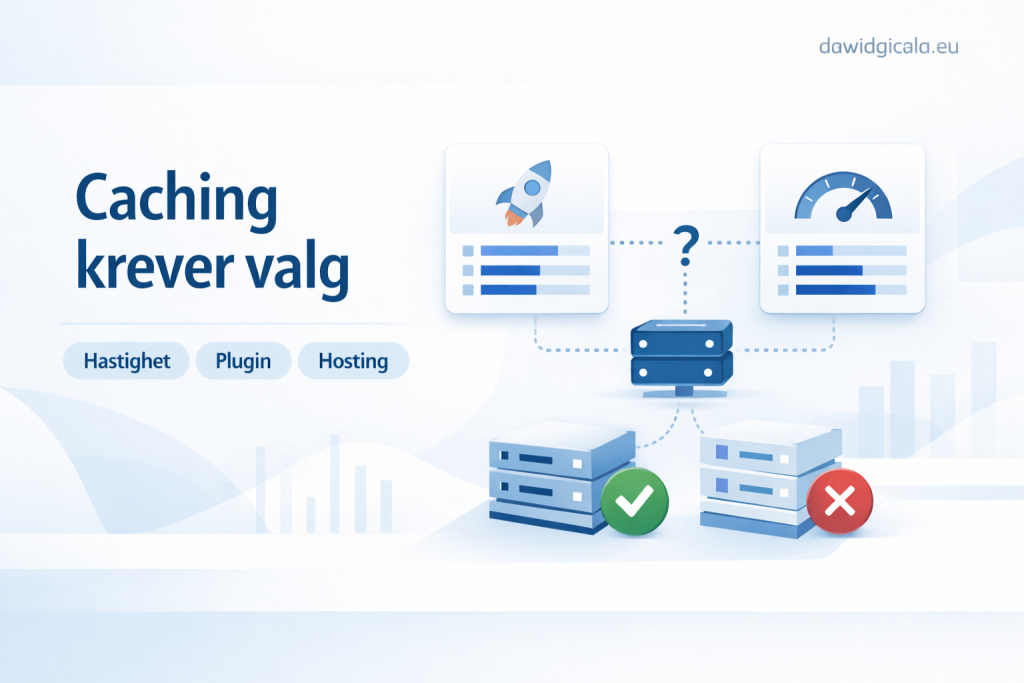 dawidgicala.eu

Caching krever valg

Hastighet Plugin Hosting

?